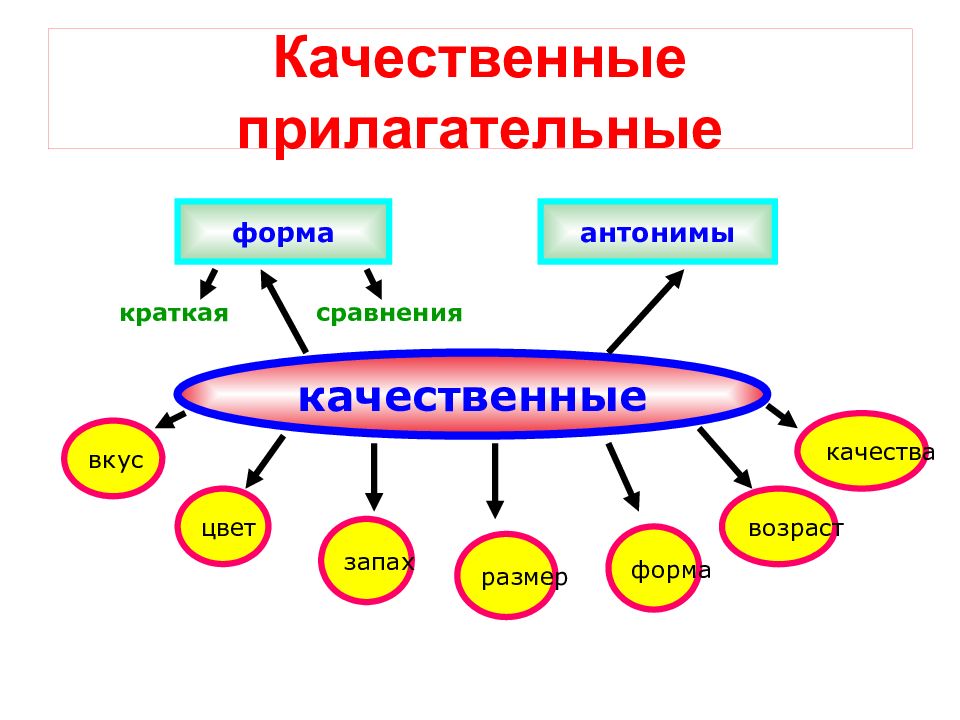 Качественные прилагательные

форма

антонимы

краткая

сравнения

качественные

вкус

цвет

запах

размер

форма

возраст

качества